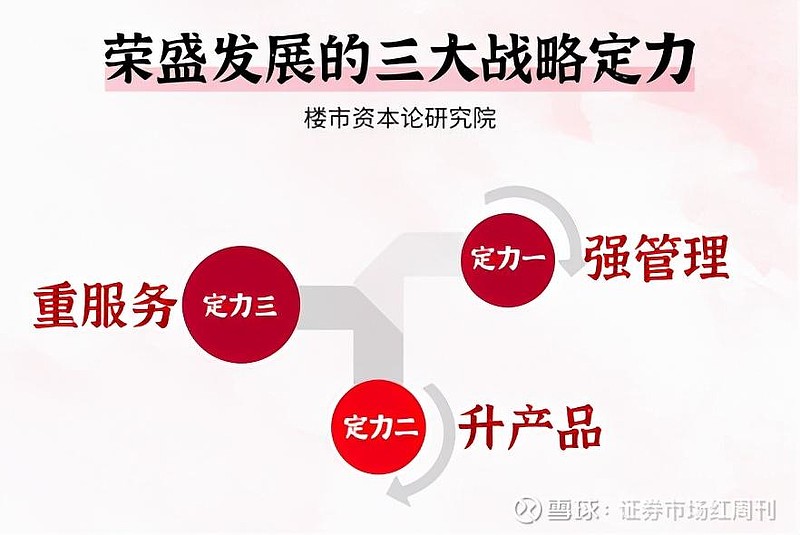 荣盛发展的三大战略定力

楼市资本论研究院

定力一 强管理

重服务 定力三

定力二 升产品

雪球：证券市场红周刊